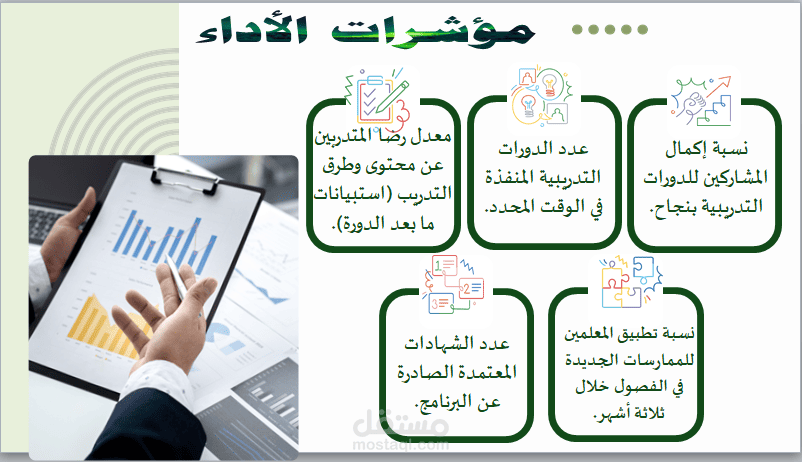 مؤشرات الأداء

نسبة إكمال المشاركين للدورات التدريبية بنجاح.

عدد الدورات التدريبية المنفذة في الوقت المحدد.

معدل رضا المتدربين عن محتوى وطرق التدريب (استبيانات ما بعد الدورة).

نسبة تطبيق المعلمين للممارسات الجديدة في الفصول خلال ثلاثة أشهر.

عدد الشهادات المعتمدة الصادرة عن البرنامج.

مستقل
mostaql.com